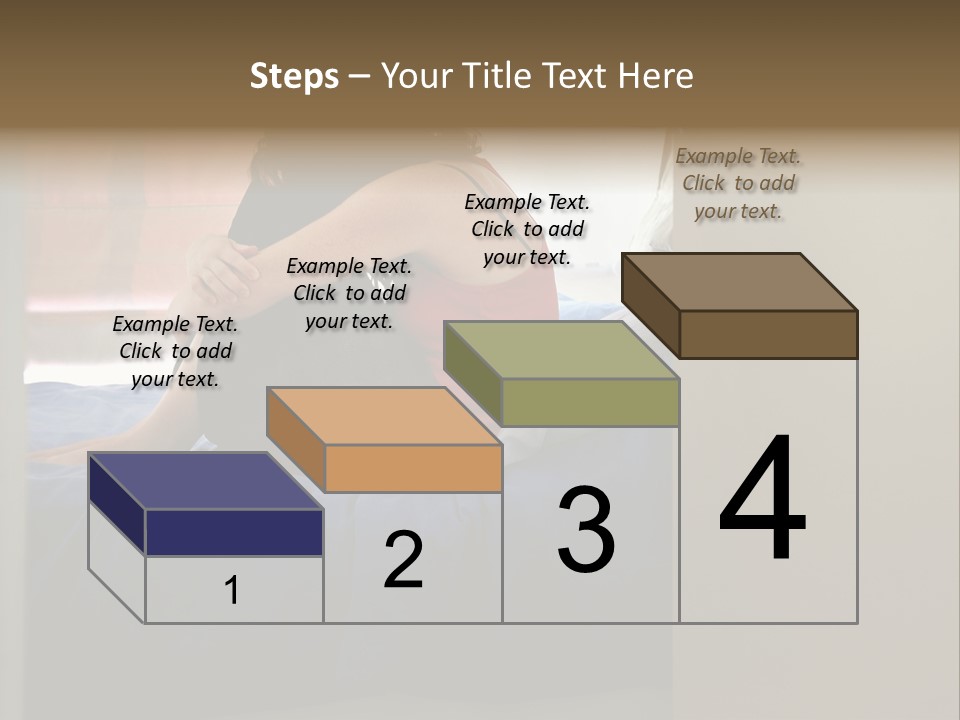 Steps – Your Title Text Here

Example Text. Click to add your text.

Example Text. Click to add your text.

Example Text. Click to add your text.

Example Text. Click to add your text.

1

2

3

4